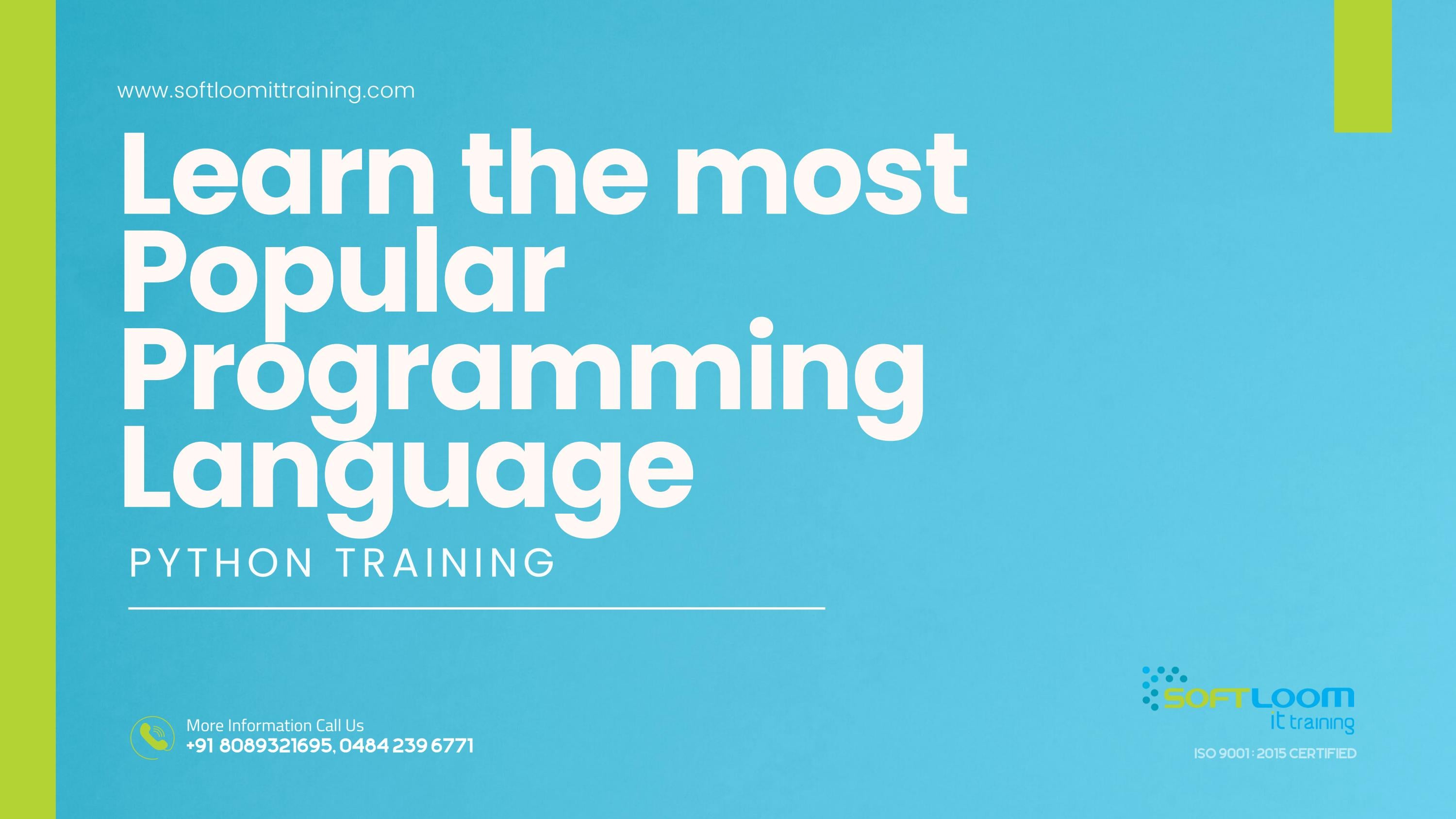 www.softloomittraining.com

Learn the most Popular Programming Language

PYTHON TRAINING

More Information Call Us
+91 8089321695, 0484 239 6771

SOFTLOOM
it training
ISO 9001 : 2015 CERTIFIED